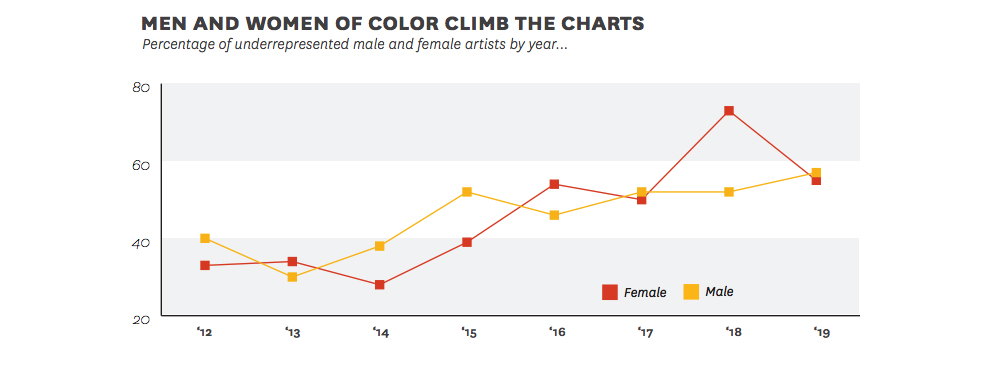 MEN AND WOMEN OF COLOR CLIMB THE CHARTS
Percentage of underrepresented male and female artists by year...

80
60
40
20

Female
Male

'12
'13
'14
'15
'16
'17
'18
'19